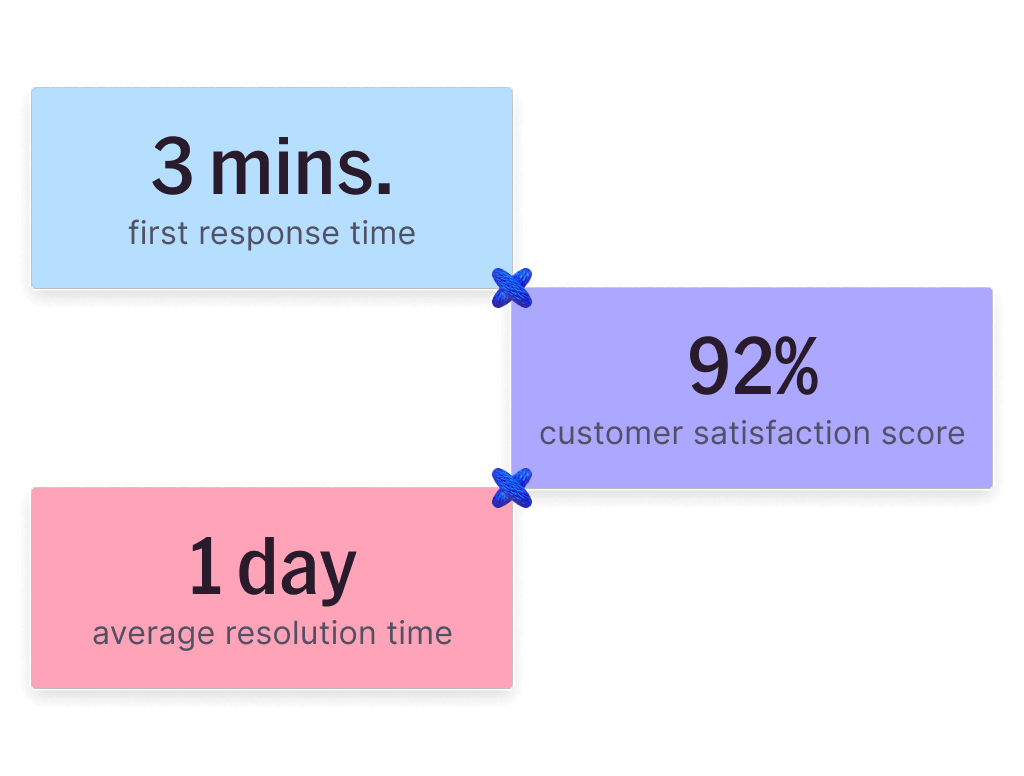 3 mins.
first response time

92%
customer satisfaction score

1 day
average resolution time